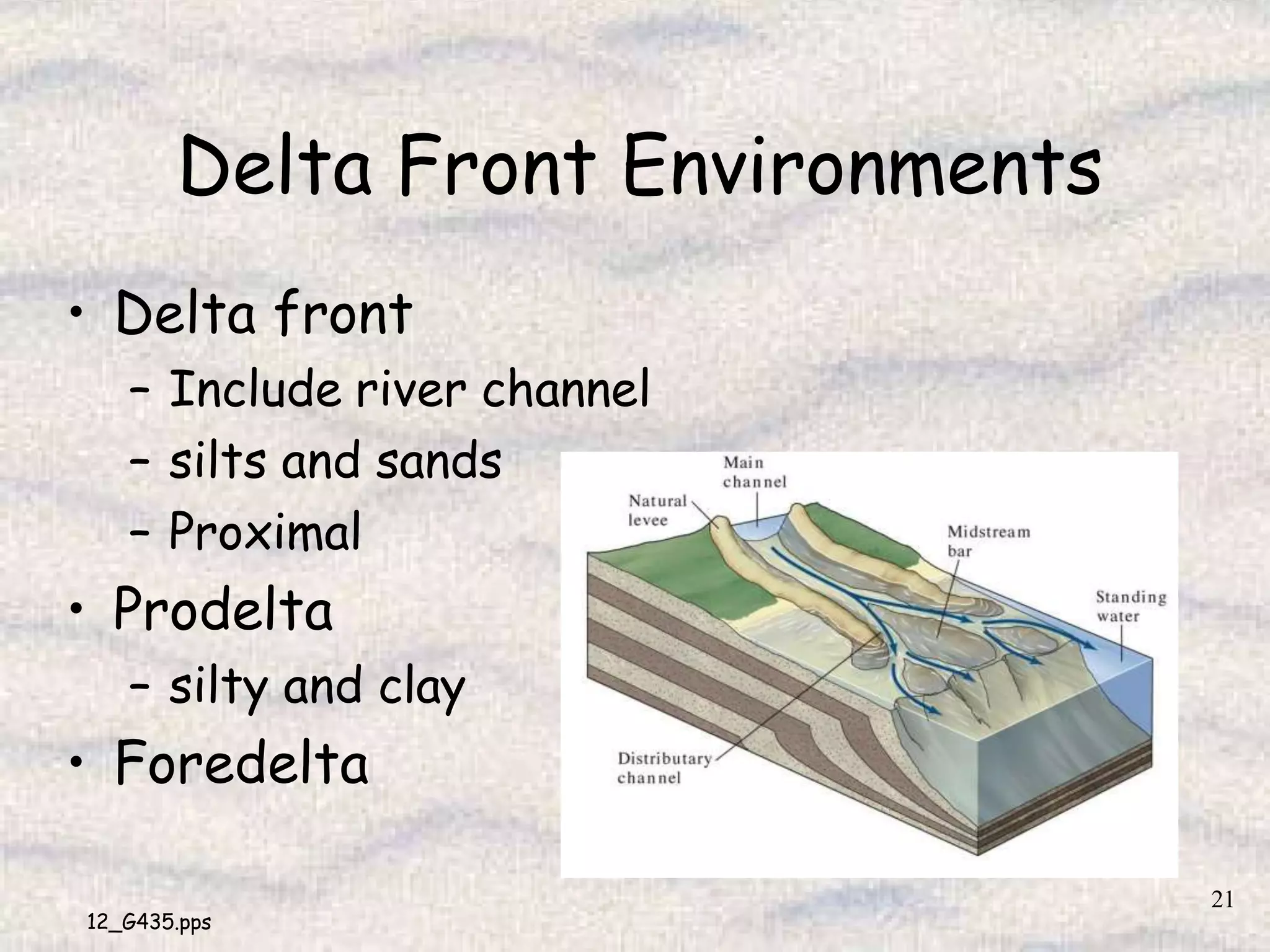 Delta Front Environments

• Delta front
  – Include river channel
  – silts and sands
  – Proximal
• Prodelta
  – silty and clay
• Foredelta

Main channel
Natural levee
Midstream bar
Standing water
Distributary channel

21

12_G435.pps